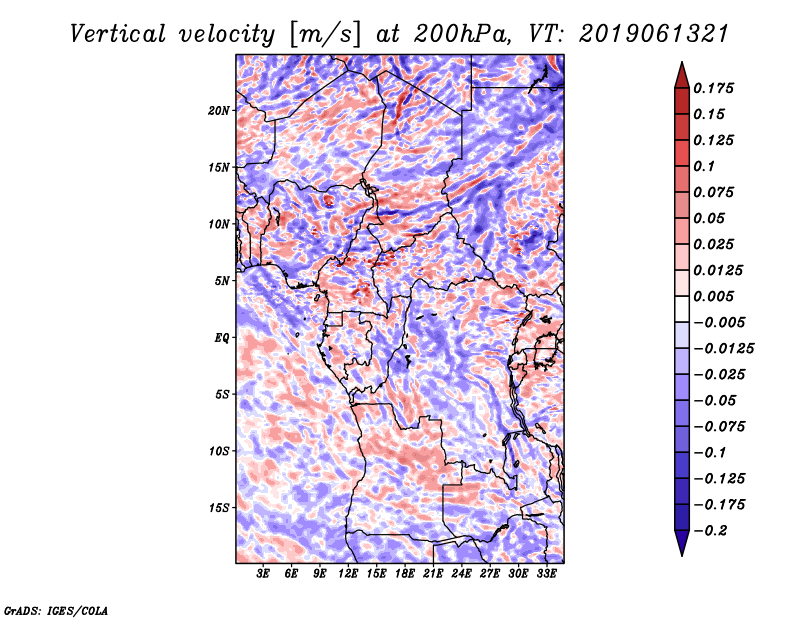 Vertical velocity [m/s] at 200hPa, VT: 2019061321

20N
15N
10N
5N
EQ
5S
10S
15S

3E 6E 9E 12E 15E 18E 21E 24E 27E 30E 33E

0.175
0.15
0.125
0.1
0.075
0.05
0.025
0.0125
0.005
−0.005
−0.0125
−0.025
−0.05
−0.075
−0.1
−0.125
−0.175
−0.2

GrADS: IGES/COLA